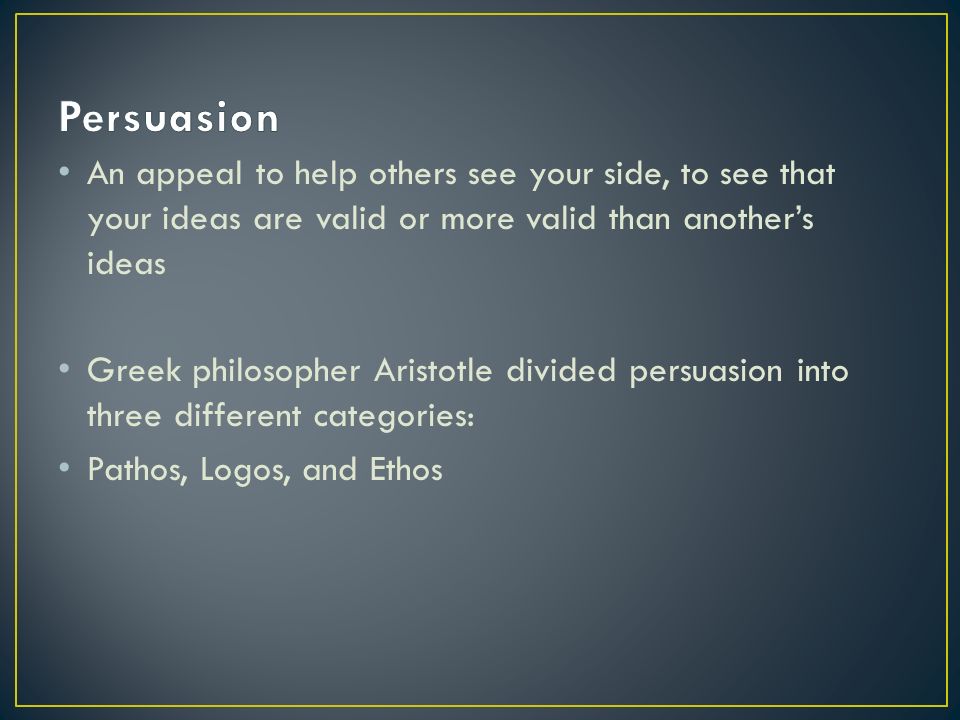 Persuasion

• An appeal to help others see your side, to see that your ideas are valid or more valid than another's ideas

• Greek philosopher Aristotle divided persuasion into three different categories:

• Pathos, Logos, and Ethos